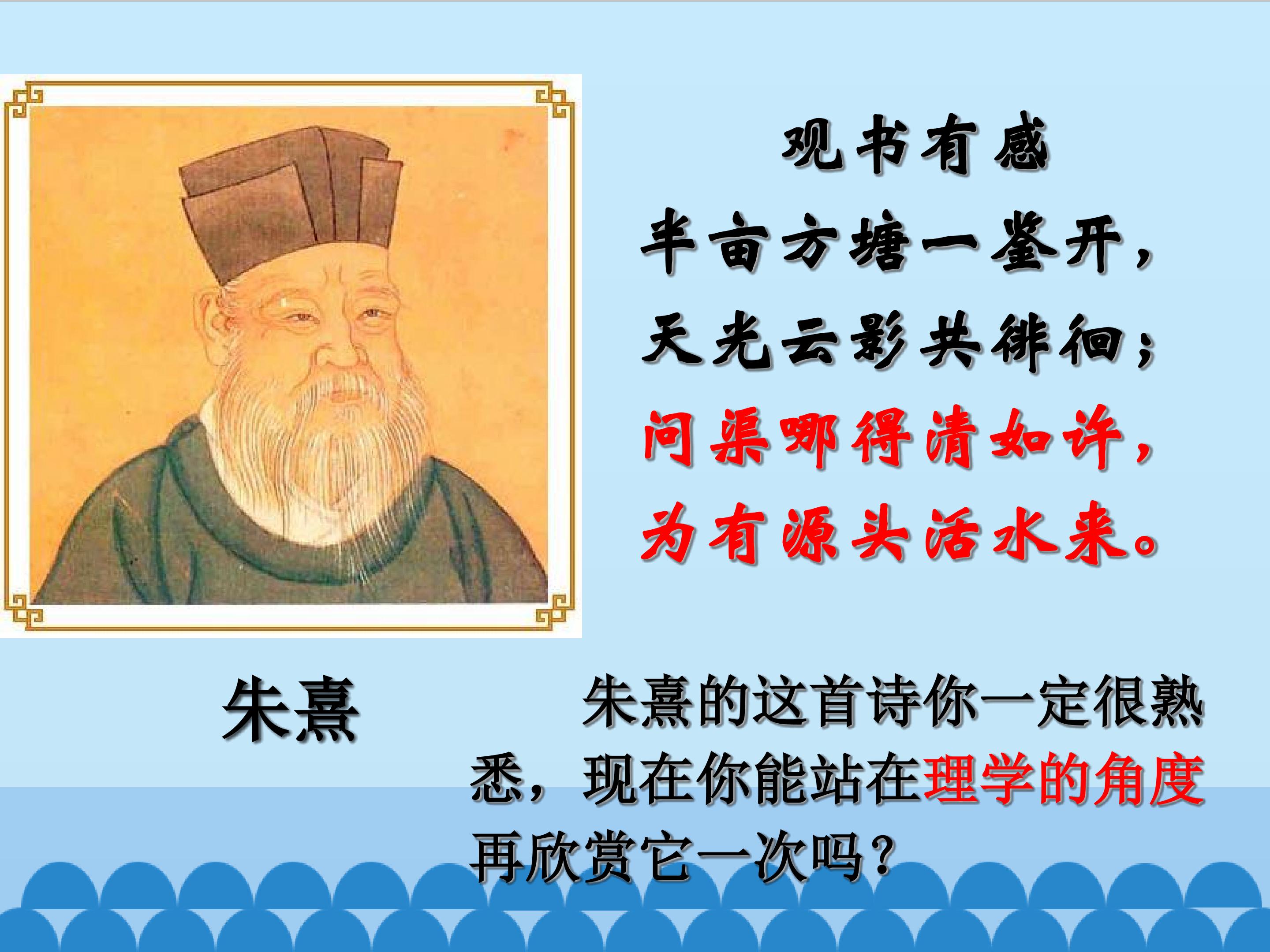 观书有感

半亩方塘一鉴开，
天光云影共徘徊；
问渠哪得清如许，
为有源头活水来。

朱熹

朱熹的这首诗你一定很熟悉，现在你能站在理学的角度再欣赏它一次吗？